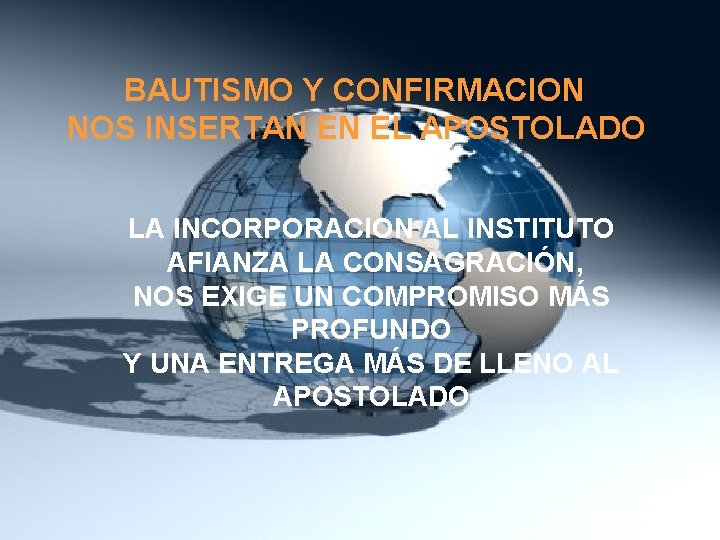 BAUTISMO Y CONFIRMACION
NOS INSERTAN EN EL APOSTOLADO

LA INCORPORACION AL INSTITUTO
AFIANZA LA CONSAGRACIÓN,
NOS EXIGE UN COMPROMISO MÁS PROFUNDO
Y UNA ENTREGA MÁS DE LLENO AL APOSTOLADO